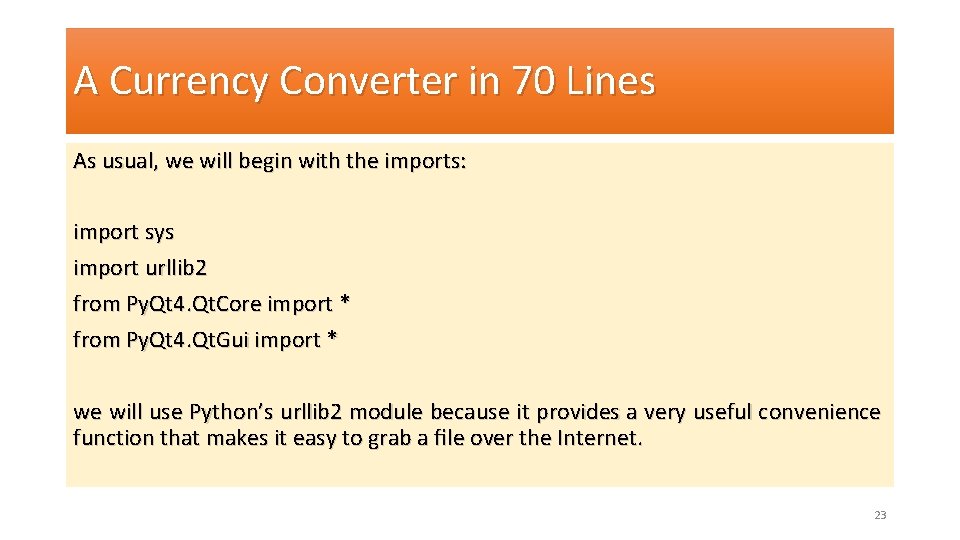 A Currency Converter in 70 Lines

As usual, we will begin with the imports:

import sys
import urllib2
from PyQt4.QtCore import *
from PyQt4.QtGui import *

we will use Python's urllib2 module because it provides a very useful convenience function that makes it easy to grab a file over the Internet.

23